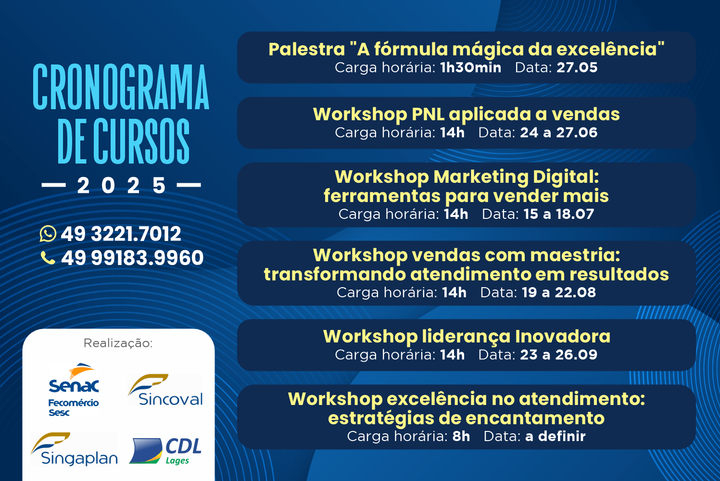 CRONOGRAMA DE CURSOS
— 2025 —

49 3221.7012
49 99183.9960

Realização:
Senac Fecomércio Sesc
Sincoval
Singaplan
CDL Lages

Palestra "A fórmula mágica da excelência"
Carga horária: 1h30min Data: 27.05

Workshop PNL aplicada a vendas
Carga horária: 14h Data: 24 a 27.06

Workshop Marketing Digital: ferramentas para vender mais
Carga horária: 14h Data: 15 a 18.07

Workshop vendas com maestria: transformando atendimento em resultados
Carga horária: 14h Data: 19 a 22.08

Workshop liderança Inovadora
Carga horária: 14h Data: 23 a 26.09

Workshop excelência no atendimento: estratégias de encantamento
Carga horária: 8h Data: a definir